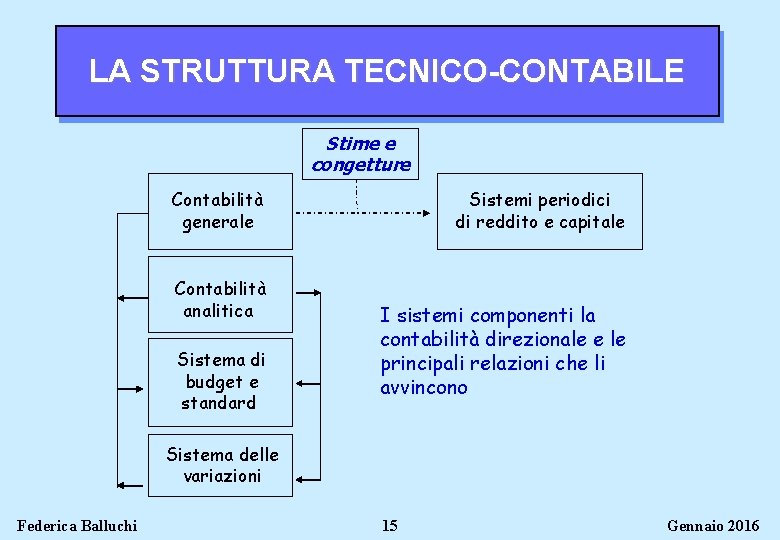 LA STRUTTURA TECNICO-CONTABILE

Stime e congetture

Contabilità generale

Sistemi periodici di reddito e capitale

Contabilità analitica

Sistema di budget e standard

Sistema delle variazioni

I sistemi componenti la contabilità direzionale e le principali relazioni che li avvincono

Federica Balluchi 15 Gennaio 2016